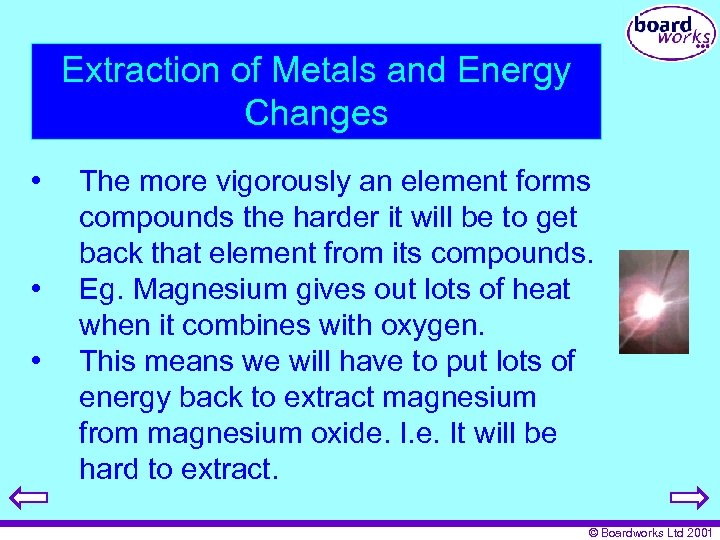 board works

Extraction of Metals and Energy Changes

• The more vigorously an element forms compounds the harder it will be to get back that element from its compounds.
• Eg. Magnesium gives out lots of heat when it combines with oxygen.
• This means we will have to put lots of energy back to extract magnesium from magnesium oxide. I.e. It will be hard to extract.

© Boardworks Ltd 2001